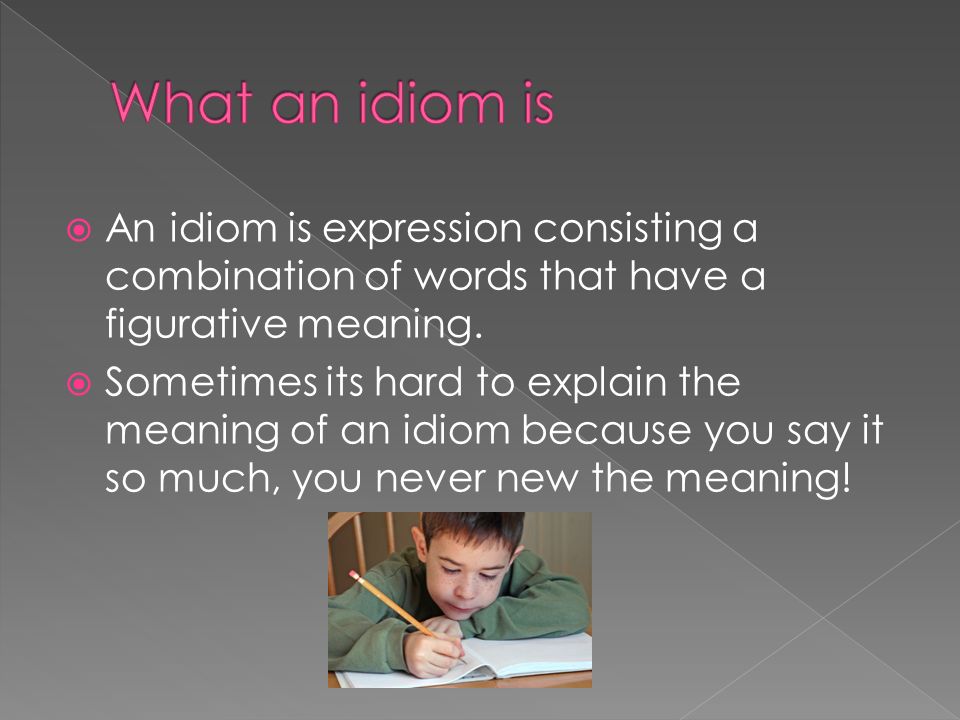 What an idiom is

An idiom is expression consisting a combination of words that have a figurative meaning.

Sometimes its hard to explain the meaning of an idiom because you say it so much, you never new the meaning!